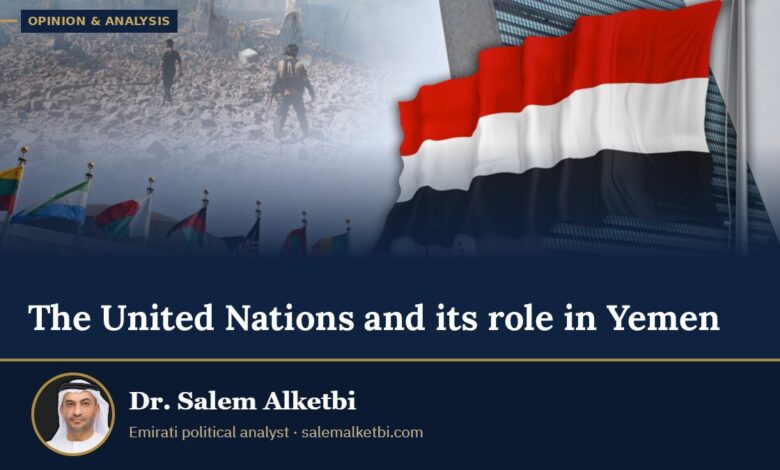 OPINION & ANALYSIS

The United Nations and its role in Yemen

Dr. Salem Alketbi

Emirati political analyst · salemalketbi.com